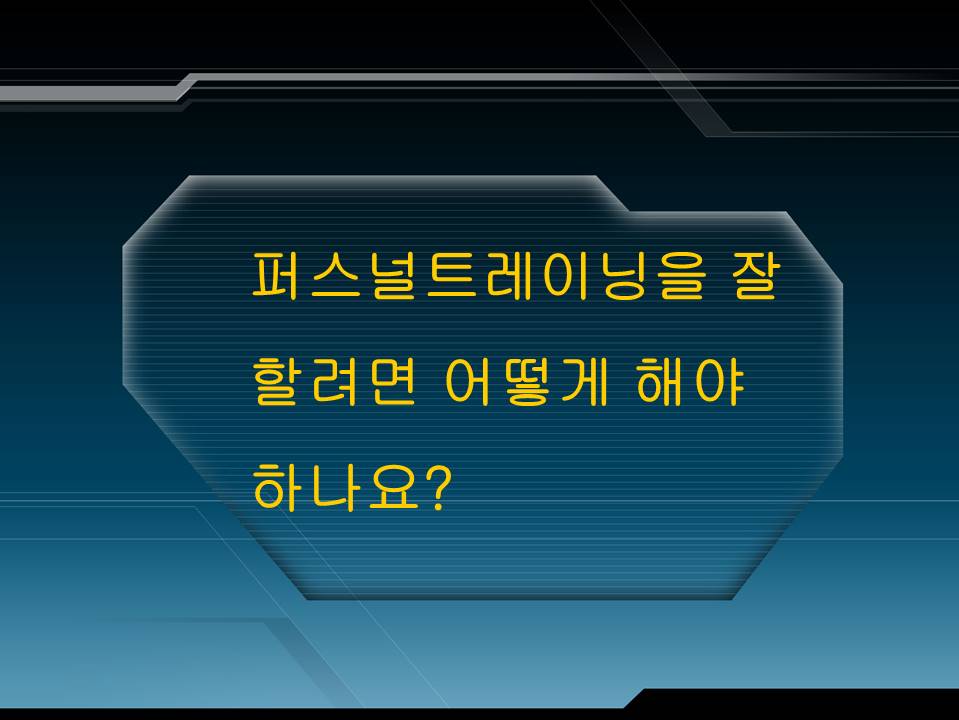 퍼스널트레이닝을 잘 할려면 어떻게 해야 하나요?